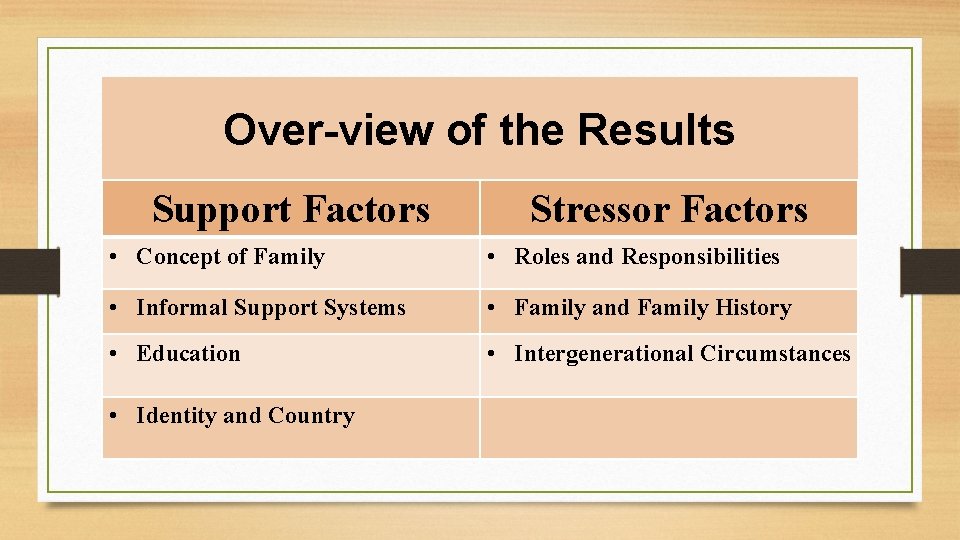 Over-view of the Results

| Support Factors | Stressor Factors |
|---|---|
| • Concept of Family | • Roles and Responsibilities |
| • Informal Support Systems | • Family and Family History |
| • Education | • Intergenerational Circumstances |
| • Identity and Country | |